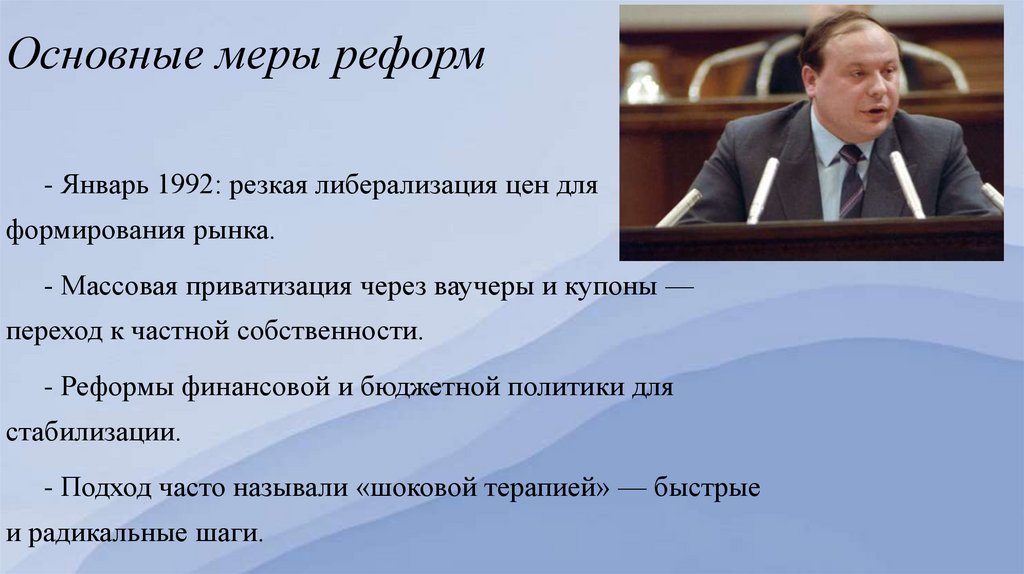 Основные меры реформ

- Январь 1992: резкая либерализация цен для формирования рынка.

- Массовая приватизация через ваучеры и купоны — переход к частной собственности.

- Реформы финансовой и бюджетной политики для стабилизации.

- Подход часто называли «шоковой терапией» — быстрые и радикальные шаги.